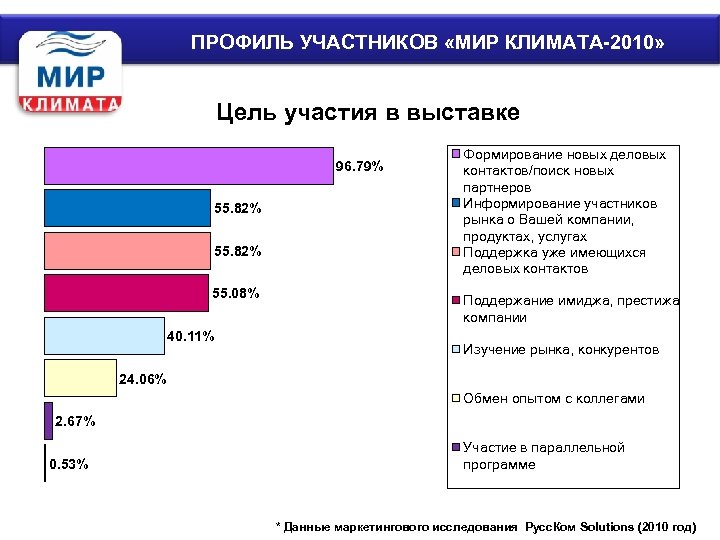 МИР
КЛИМАТА

ПРОФИЛЬ УЧАСТНИКОВ «МИР КЛИМАТА-2010»

Цель участия в выставке

96.79%
55.82%
55.82%
55.08%
40.11%
24.06%
2.67%
0.53%

Формирование новых деловых контактов/поиск новых партнеров
Информирование участников рынка о Вашей компании, продуктах, услугах
Поддержка уже имеющихся деловых контактов
Поддержание имиджа, престижа компании
Изучение рынка, конкурентов
Обмен опытом с коллегами
Участие в параллельной программе

* Данные маркетингового исследования РуссКом Solutions (2010 год)